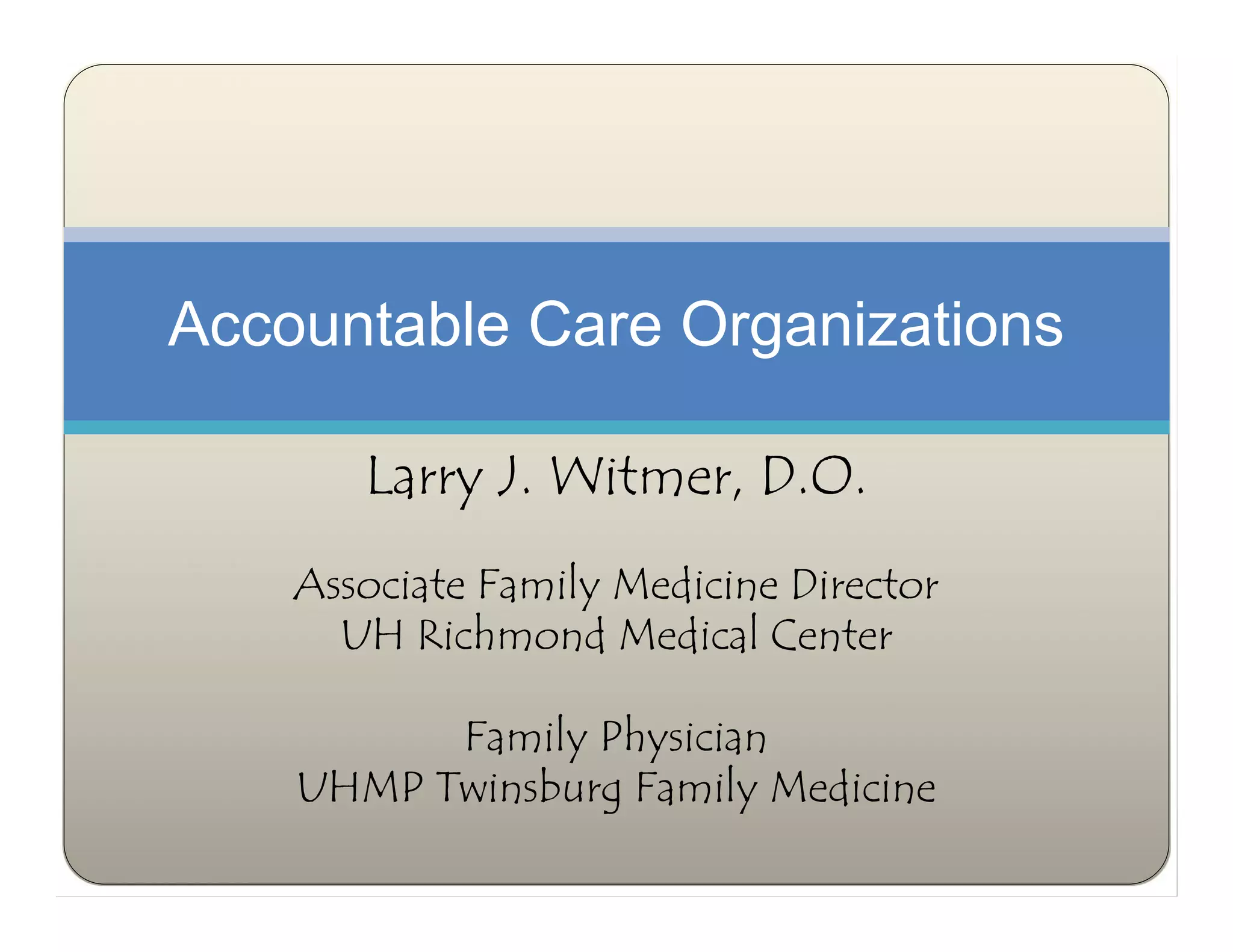 Accountable Care Organizations

Larry J. Witmer, D.O.

Associate Family Medicine Director
UH Richmond Medical Center

Family Physician
UHMP Twinsburg Family Medicine